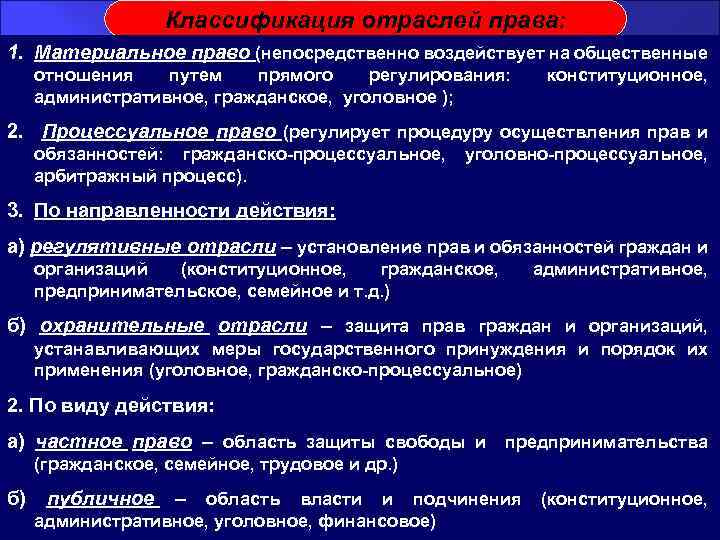 Классификация отраслей права:

1. Материальное право (непосредственно воздействует на общественные отношения путем прямого регулирования: конституционное, административное, гражданское, уголовное );

2. Процессуальное право (регулирует процедуру осуществления прав и обязанностей: гражданско-процессуальное, уголовно-процессуальное, арбитражный процесс).

3. По направленности действия:

а) регулятивные отрасли – установление прав и обязанностей граждан и организаций (конституционное, гражданское, административное, предпринимательское, семейное и т.д.)

б) охранительные отрасли – защита прав граждан и организаций, устанавливающих меры государственного принуждения и порядок их применения (уголовное, гражданско-процессуальное)

2. По виду действия:

а) частное право – область защиты свободы и предпринимательства (гражданское, семейное, трудовое и др.)

б) публичное – область власти и подчинения (конституционное, административное, уголовное, финансовое)